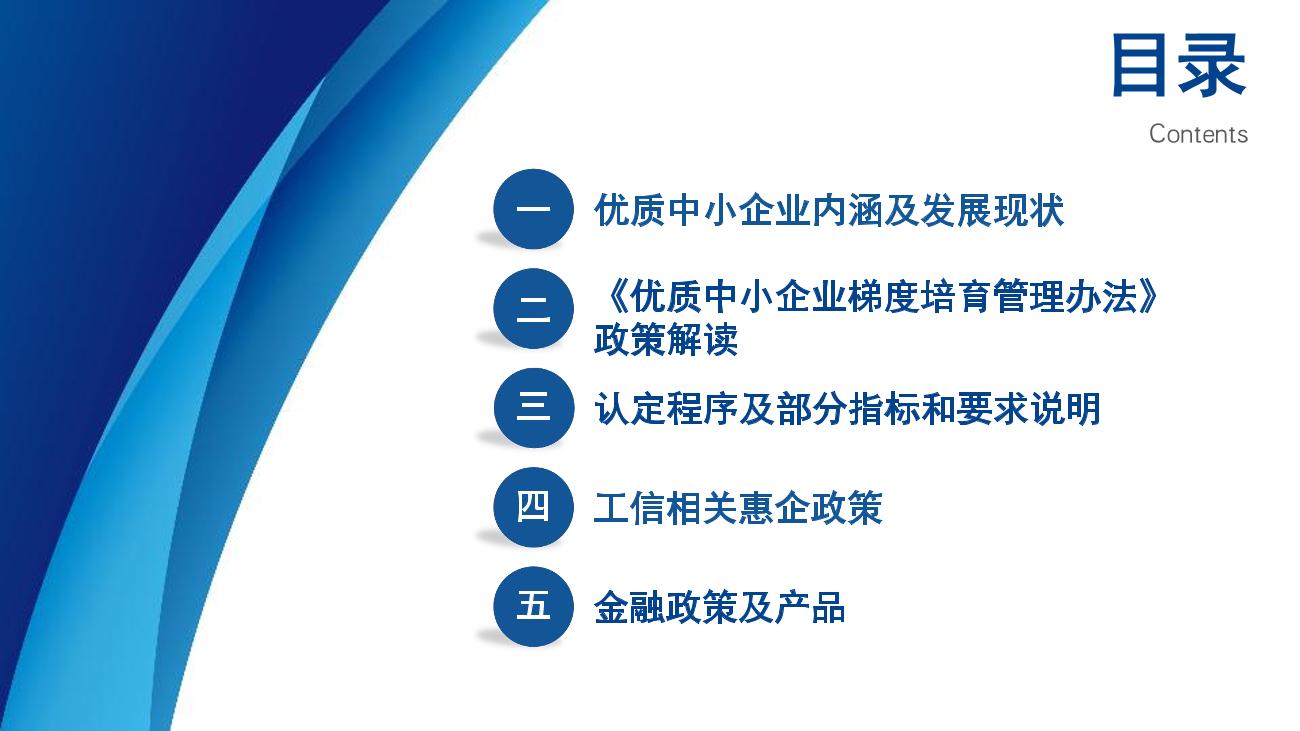 目录
Contents

一 优质中小企业内涵及发展现状

二 《优质中小企业梯度培育管理办法》政策解读

三 认定程序及部分指标和要求说明

四 工信相关惠企政策

五 金融政策及产品